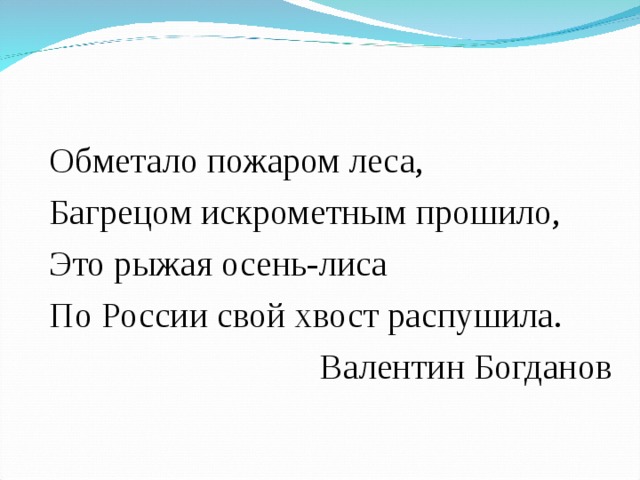 Обметало пожаром леса,
Багрецом искрометным прошило,
Это рыжая осень-лиса
По России свой хвост распушила.

Валентин Богданов